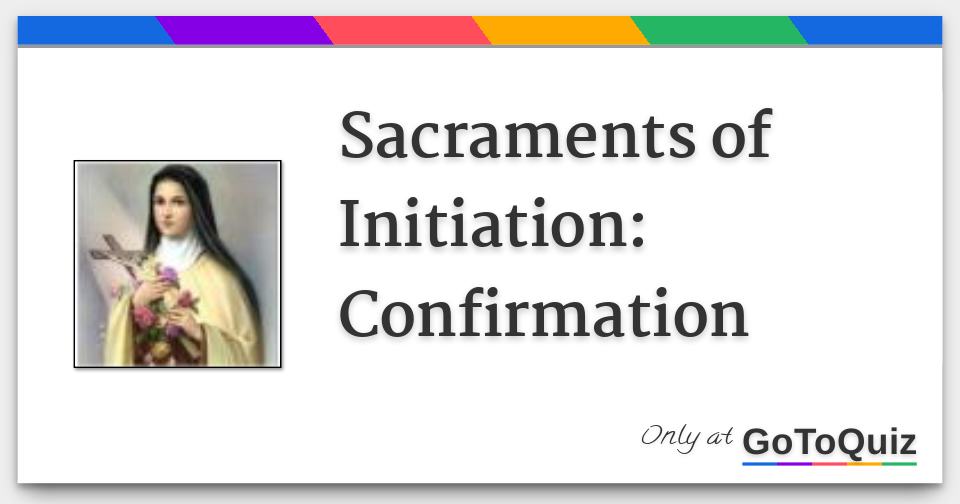 Sacraments of Initiation: Confirmation

Only at GoToQuiz